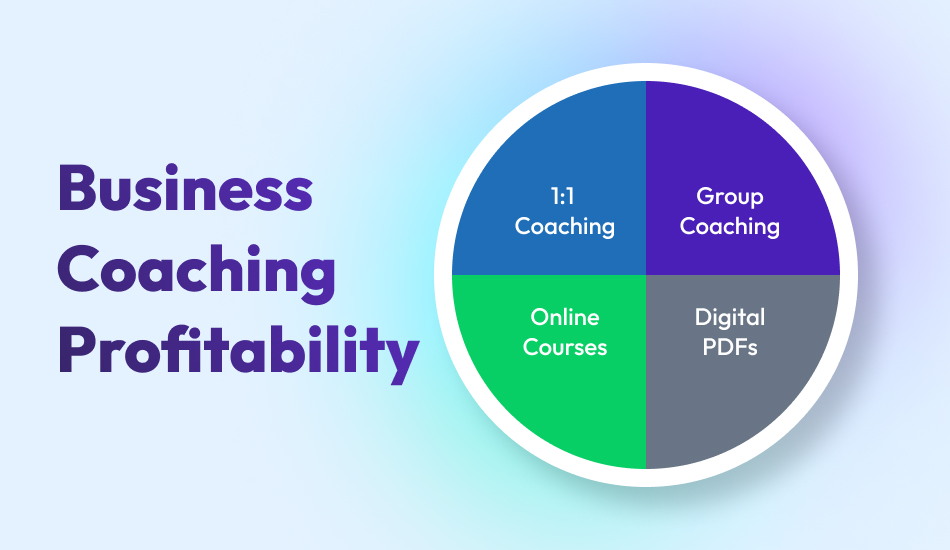 Business Coaching Profitability

1:1 Coaching

Group Coaching

Online Courses

Digital PDFs